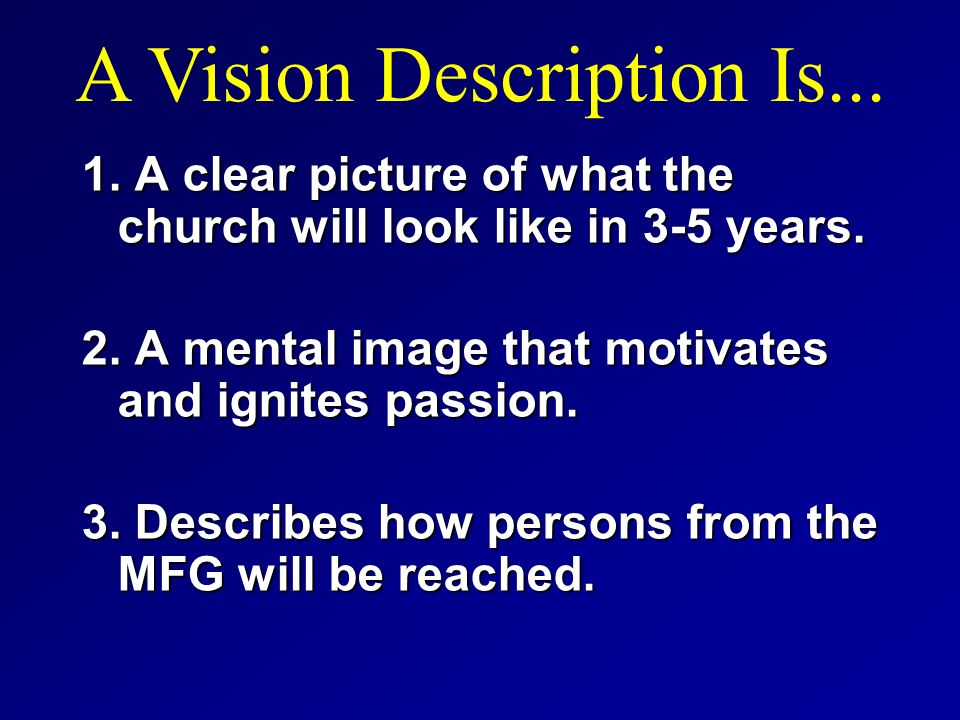 A Vision Description Is...

1. A clear picture of what the church will look like in 3-5 years.

2. A mental image that motivates and ignites passion.

3. Describes how persons from the MFG will be reached.